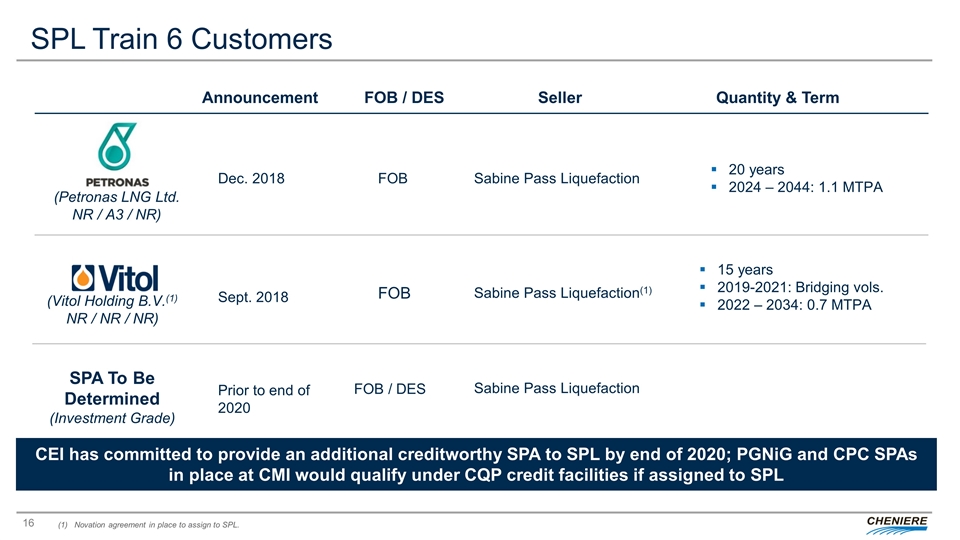 SPL Train 6 Customers

| | Announcement | FOB / DES | Seller | Quantity & Term |
|---|---|---|---|---|
| PETRONAS (Petronas LNG Ltd. NR / A3 / NR) | Dec. 2018 | FOB | Sabine Pass Liquefaction | ▪ 20 years ▪ 2024 – 2044: 1.1 MTPA |
| Vitol (Vitol Holding B.V.$^{(1)}$ NR / NR / NR) | Sept. 2018 | FOB | Sabine Pass Liquefaction$^{(1)}$ | ▪ 15 years ▪ 2019-2021: Bridging vols. ▪ 2022 – 2034: 0.7 MTPA |
| SPA To Be Determined (Investment Grade) | Prior to end of 2020 | FOB / DES | Sabine Pass Liquefaction | |

CEI has committed to provide an additional creditworthy SPA to SPL by end of 2020; PGNiG and CPC SPAs in place at CMI would qualify under CQP credit facilities if assigned to SPL

16 (1) Novation agreement in place to assign to SPL.

CHENIERE